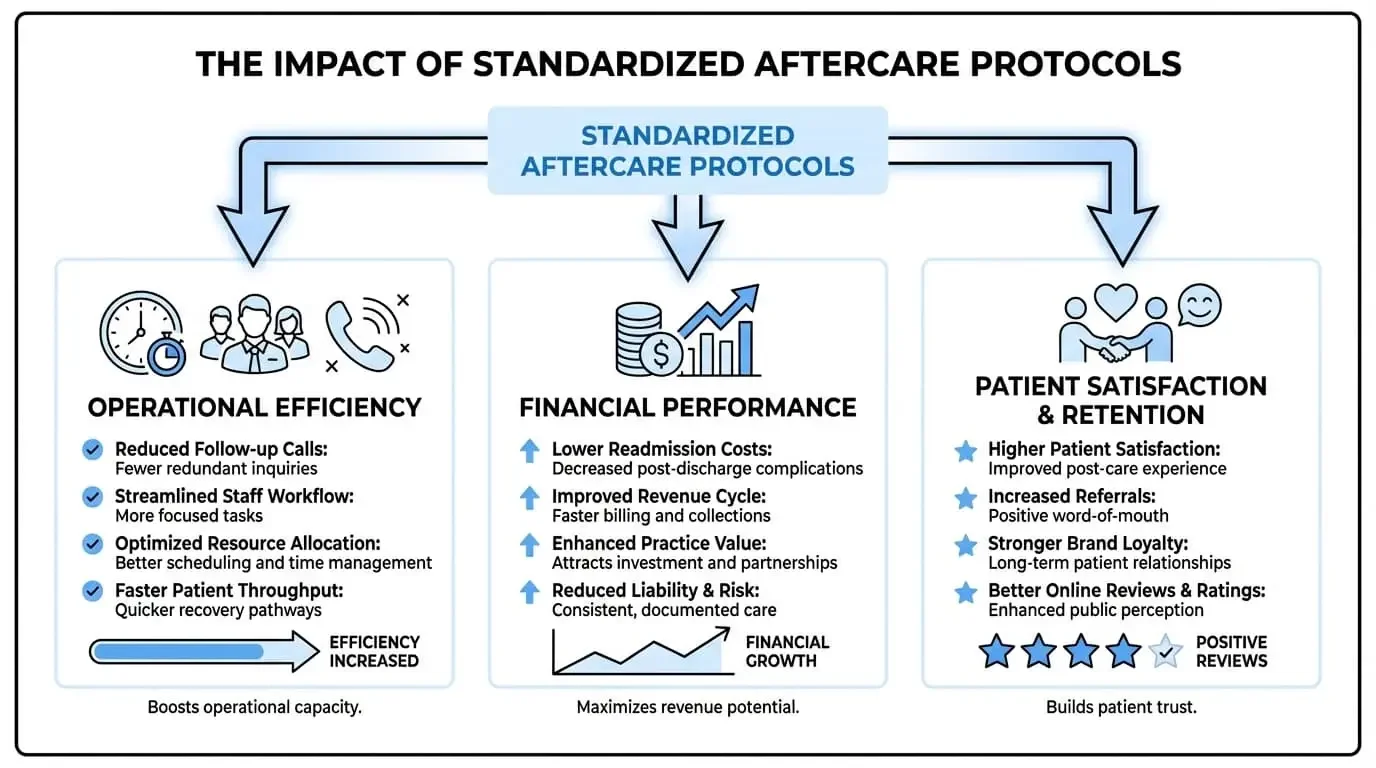 THE IMPACT OF STANDARDIZED AFTERCARE PROTOCOLS

STANDARDIZED AFTERCARE PROTOCOLS

OPERATIONAL EFFICIENCY

Reduced Follow-up Calls: Fewer redundant inquiries

Streamlined Staff Workflow: More focused tasks

Optimized Resource Allocation: Better scheduling and time management

Faster Patient Throughput: Quicker recovery pathways

EFFICIENCY INCREASED

Boosts operational capacity.

FINANCIAL PERFORMANCE

Lower Readmission Costs: Decreased post-discharge complications

Improved Revenue Cycle: Faster billing and collections

Enhanced Practice Value: Attracts investment and partnerships

Reduced Liability & Risk: Consistent, documented care

FINANCIAL GROWTH

Maximizes revenue potential.

PATIENT SATISFACTION & RETENTION

Higher Patient Satisfaction: Improved post-care experience

Increased Referrals: Positive word-of-mouth

Stronger Brand Loyalty: Long-term patient relationships

Better Online Reviews & Ratings: Enhanced public perception

POSITIVE REVIEWS

Builds patient trust.